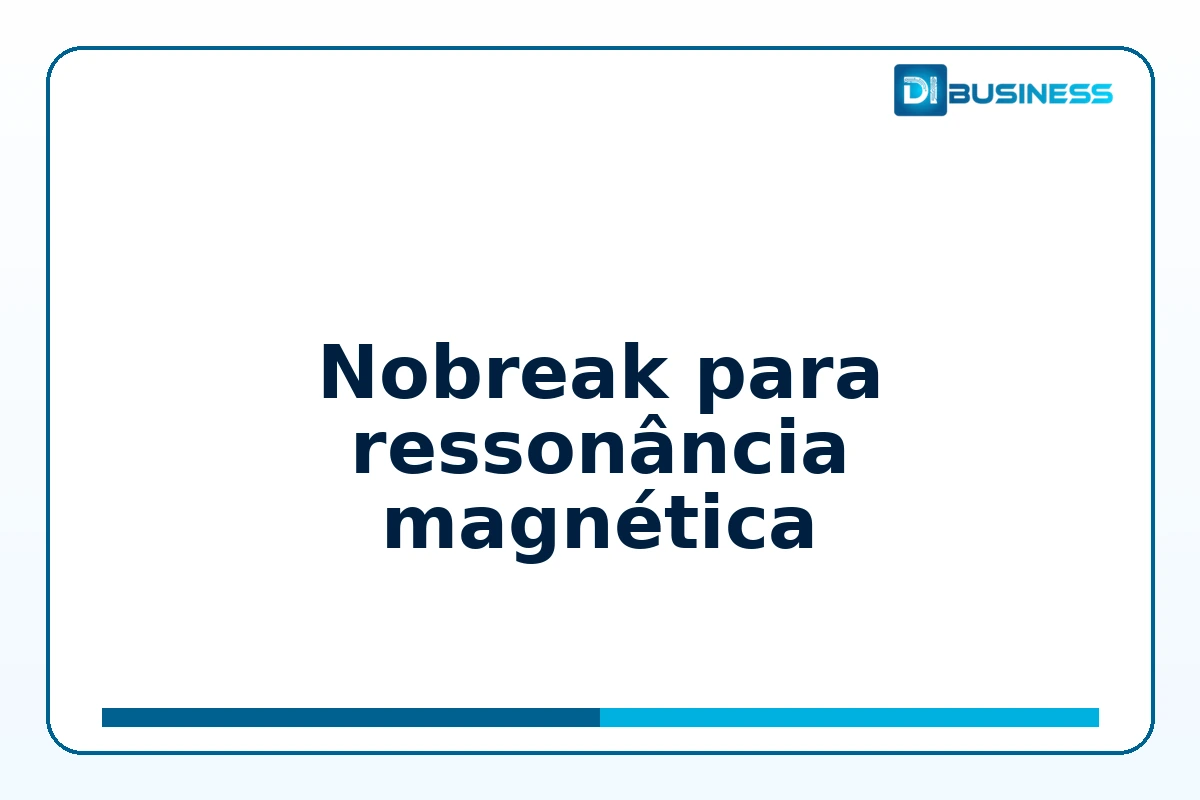 DI BUSINESS

Nobreak para ressonância magnética